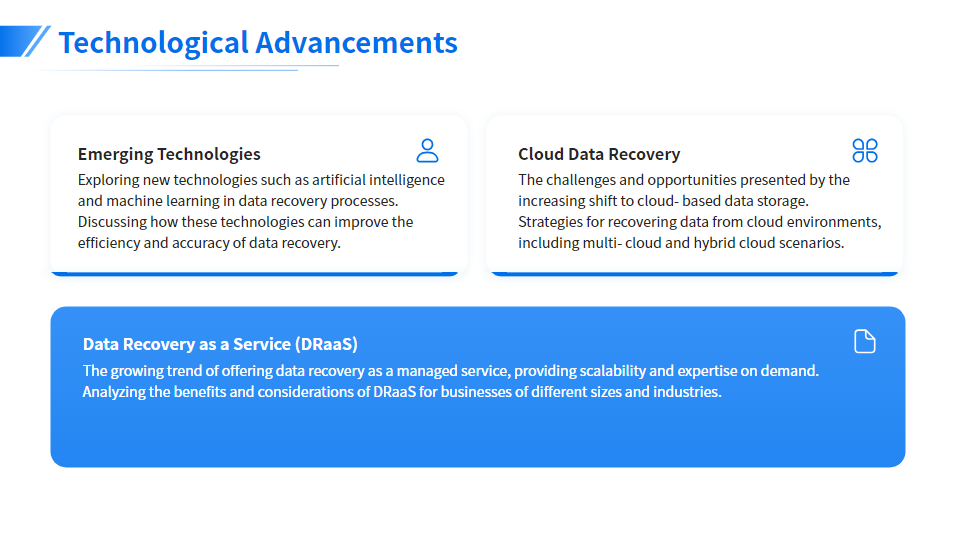 Technological Advancements

Emerging Technologies

Exploring new technologies such as artificial intelligence and machine learning in data recovery processes. Discussing how these technologies can improve the efficiency and accuracy of data recovery.

Cloud Data Recovery

The challenges and opportunities presented by the increasing shift to cloud- based data storage. Strategies for recovering data from cloud environments, including multi- cloud and hybrid cloud scenarios.

Data Recovery as a Service (DRaaS)

The growing trend of offering data recovery as a managed service, providing scalability and expertise on demand. Analyzing the benefits and considerations of DRaaS for businesses of different sizes and industries.